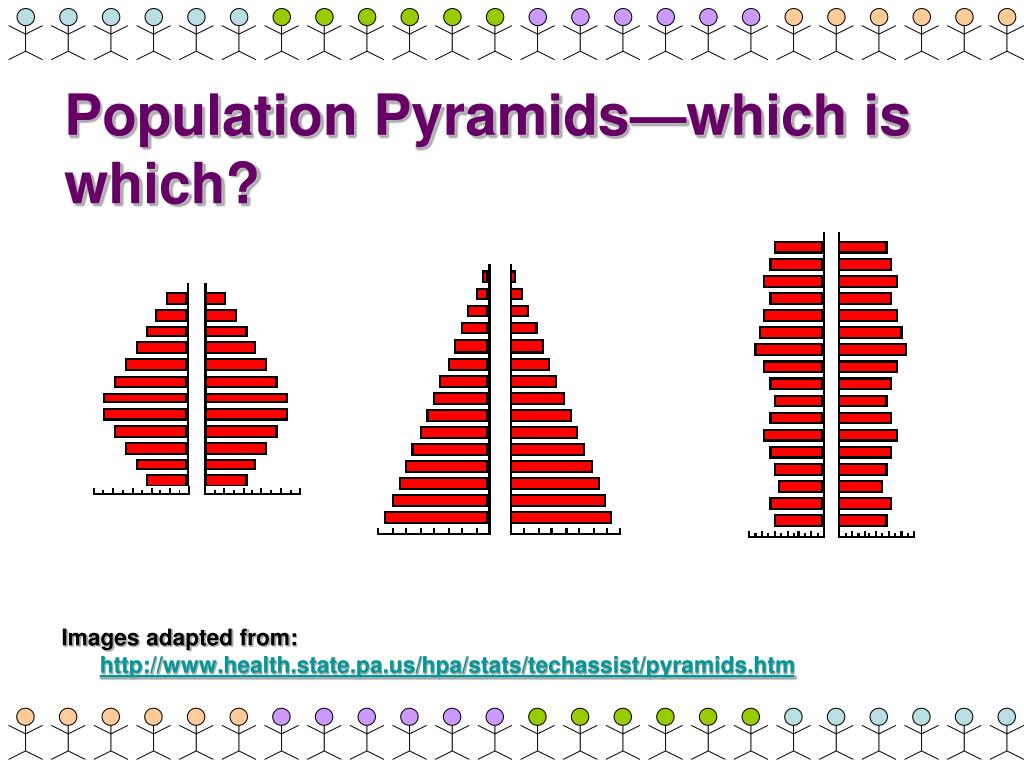 Population Pyramids—which is which?

Images adapted from:
http://www.health.state.pa.us/hpa/stats/techassist/pyramids.htm